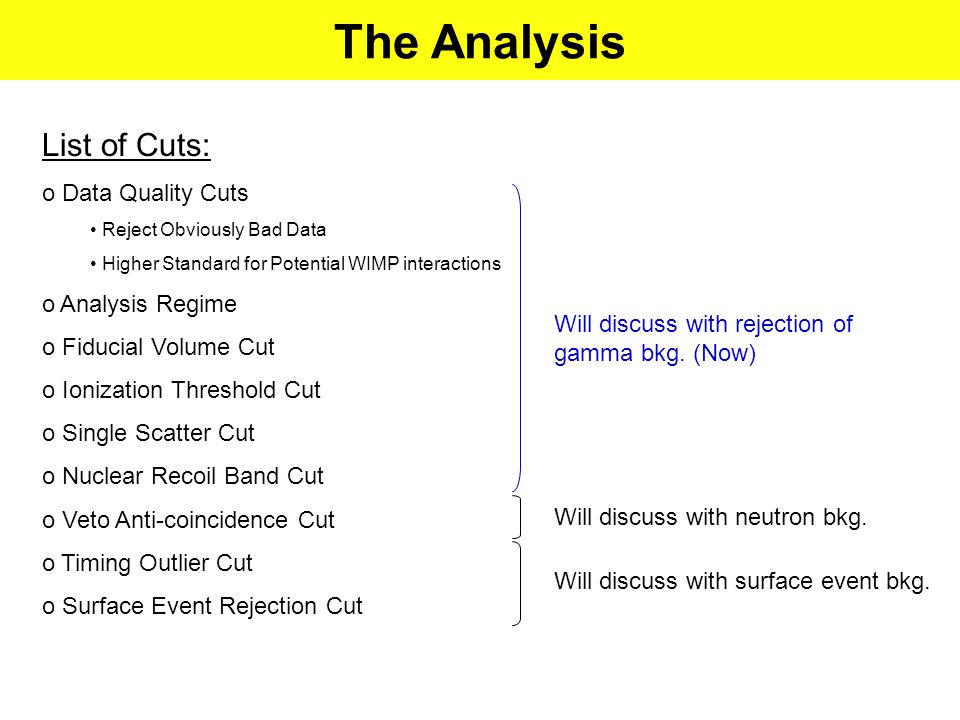 The Analysis

List of Cuts:

o Data Quality Cuts

• Reject Obviously Bad Data

• Higher Standard for Potential WIMP interactions

o Analysis Regime

o Fiducial Volume Cut

o Ionization Threshold Cut

o Single Scatter Cut

o Nuclear Recoil Band Cut

o Veto Anti-coincidence Cut

o Timing Outlier Cut

o Surface Event Rejection Cut

Will discuss with rejection of gamma bkg. (Now)

Will discuss with neutron bkg.

Will discuss with surface event bkg.